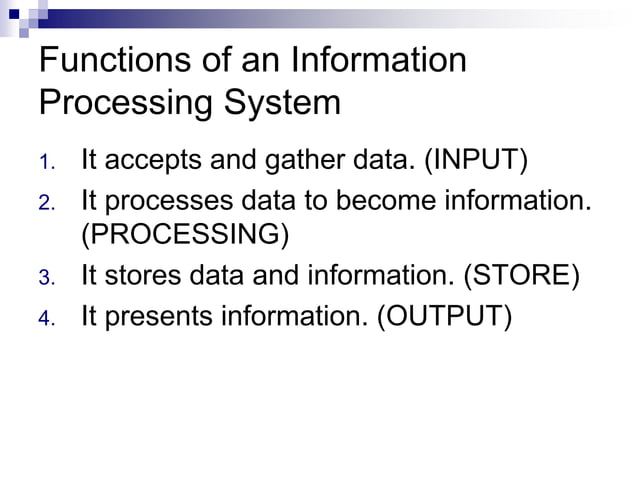 Functions of an Information Processing System

1. It accepts and gather data. (INPUT)
2. It processes data to become information. (PROCESSING)
3. It stores data and information. (STORE)
4. It presents information. (OUTPUT)